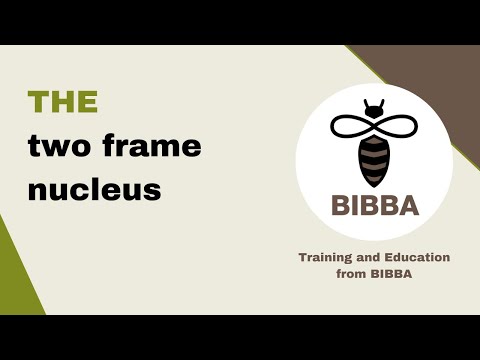 THE
two frame nucleus

BIBBA

Training and Education from BIBBA